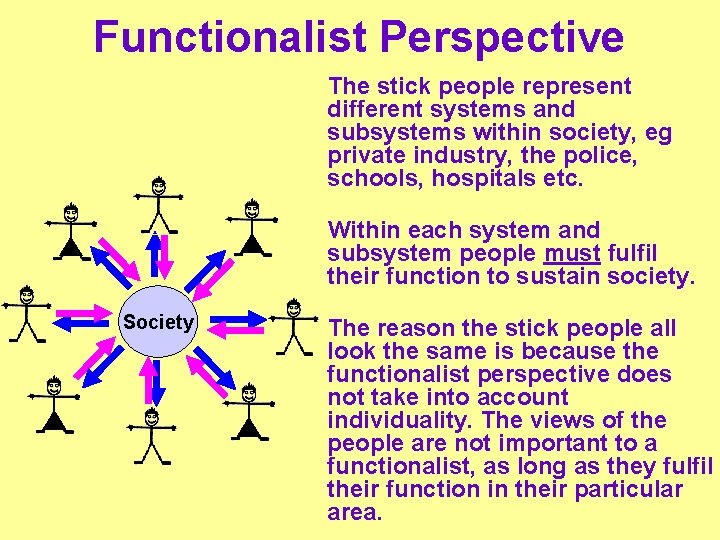 Functionalist Perspective

Society

The stick people represent different systems and subsystems within society, eg private industry, the police, schools, hospitals etc.

Within each system and subsystem people must fulfil their function to sustain society.

The reason the stick people all look the same is because the functionalist perspective does not take into account individuality. The views of the people are not important to a functionalist, as long as they fulfil their function in their particular area.